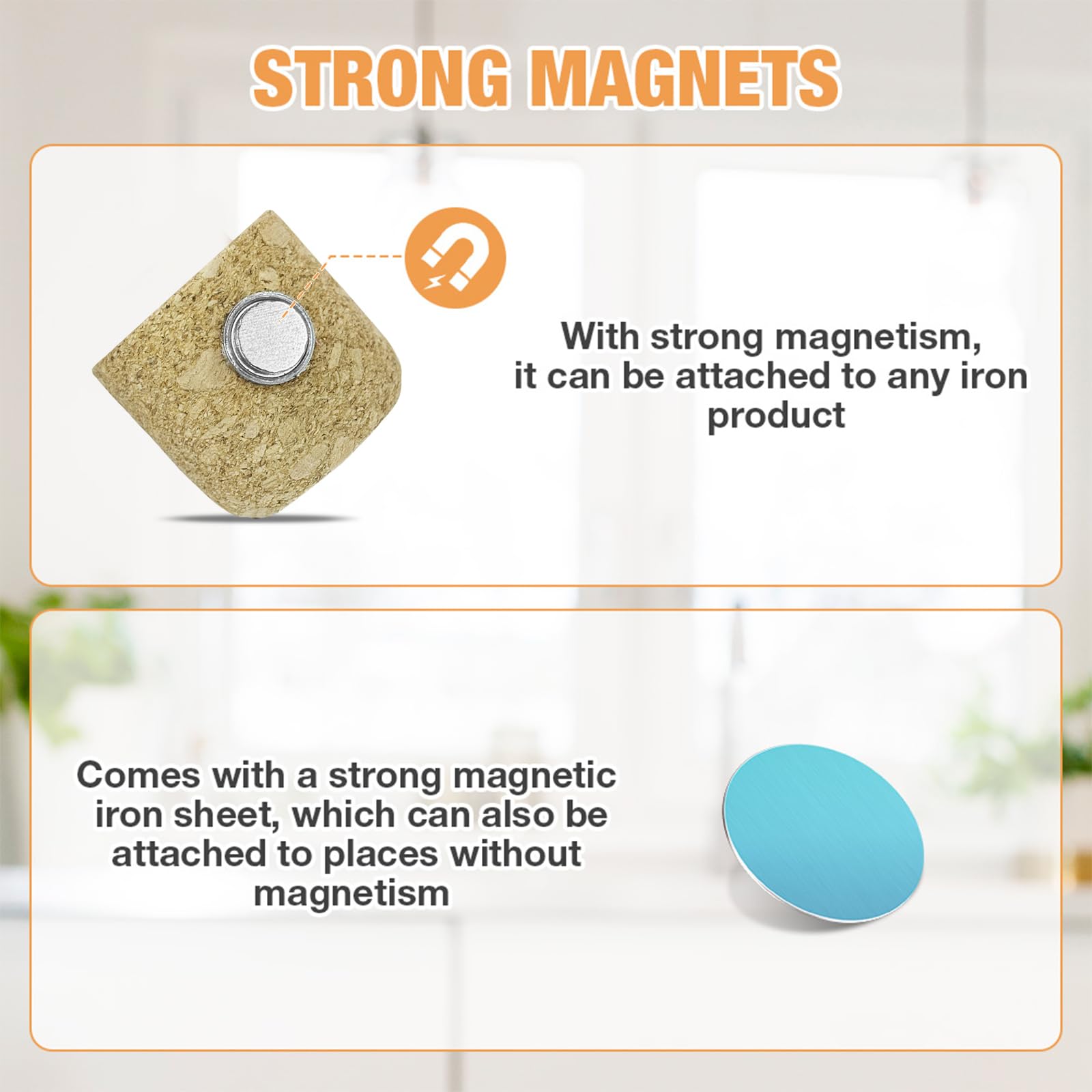 STRONG MAGNETS

With strong magnetism, it can be attached to any iron product

Comes with a strong magnetic iron sheet, which can also be attached to places without magnetism